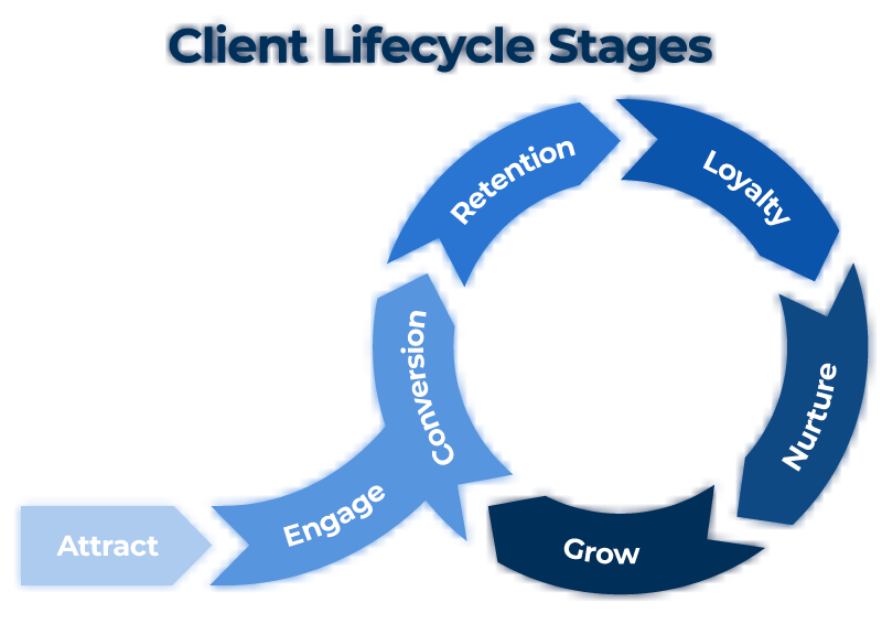 Client Lifecycle Stages

Attract

Engage

Conversion

Retention

Loyalty

Nurture

Grow